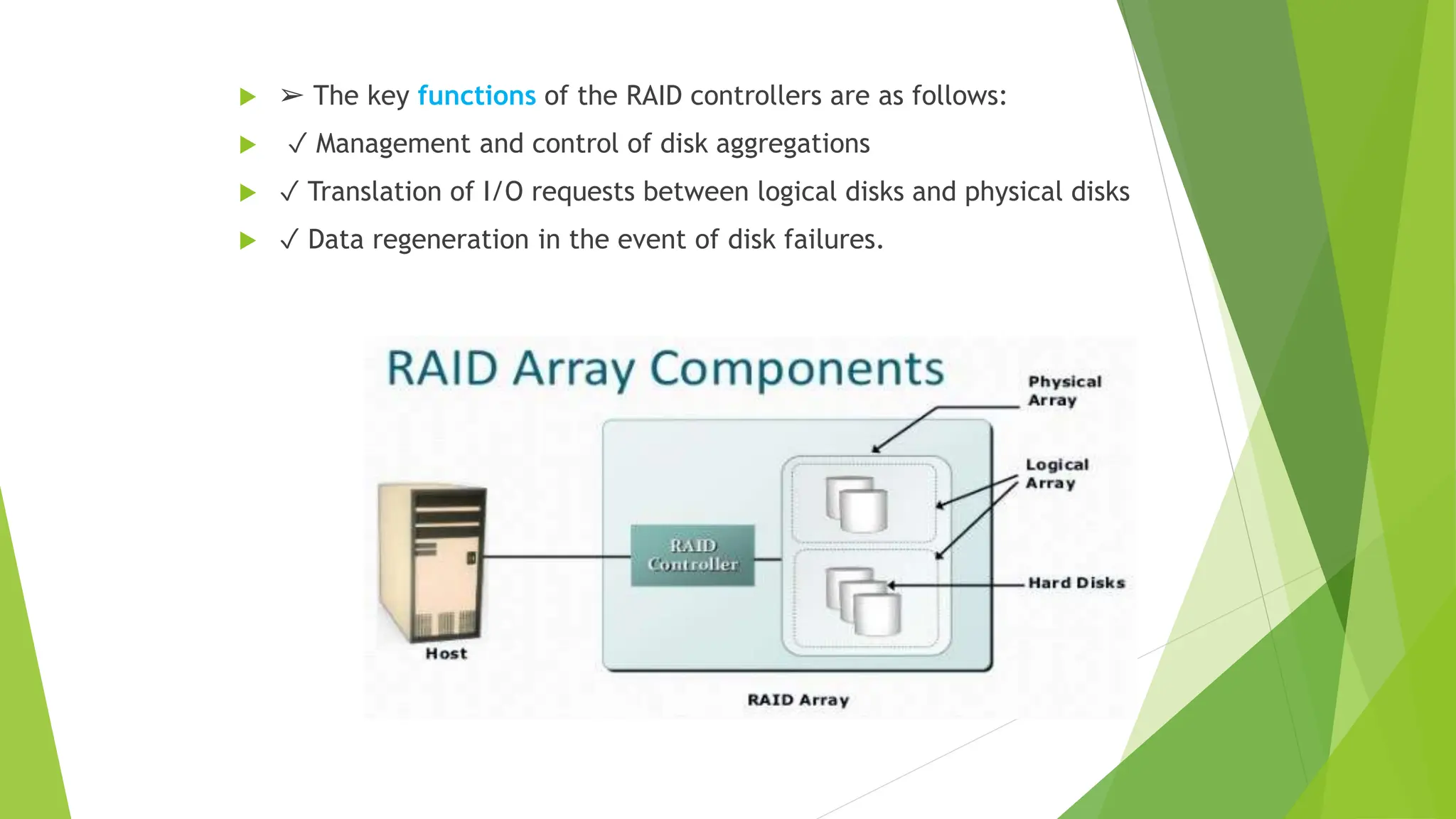 ➢ The key functions of the RAID controllers are as follows:

✓ Management and control of disk aggregations

✓ Translation of I/O requests between logical disks and physical disks

✓ Data regeneration in the event of disk failures.

RAID Array Components

Physical Array

Logical Array

Hard Disks

RAID Controller

Host

RAID Array